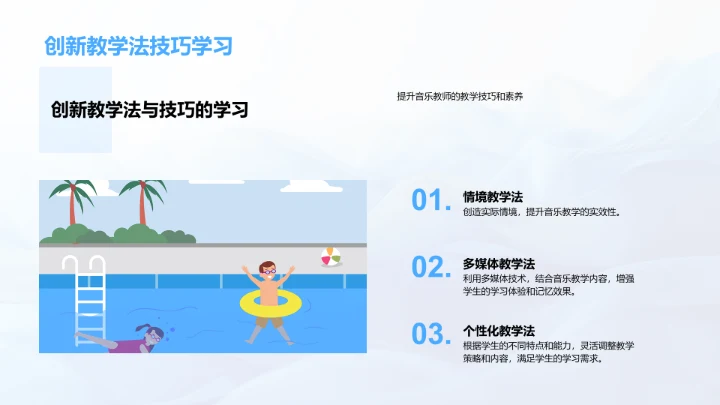 创新教学法技巧学习

创新教学法与技巧的学习

提升音乐教师的教学技巧和素养

01. 情境教学法
创造实际情境，提升音乐教学的实效性。

02. 多媒体教学法
利用多媒体技术，结合音乐教学内容，增强学生的学习体验和记忆效果。

03. 个性化教学法
根据学生的不同特点和能力，灵活调整教学策略和内容，满足学生的学习需求。